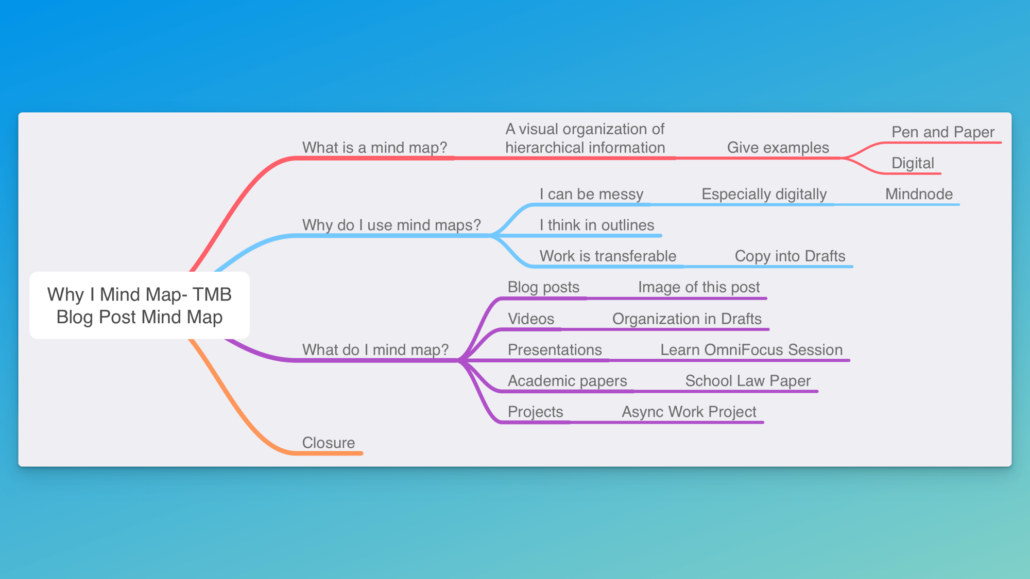 Why I Mind Map- TMB Blog Post Mind Map

What is a mind map?
A visual organization of hierarchical information
Give examples
Pen and Paper
Digital

Why do I use mind maps?
I can be messy
Especially digitally
Mindnode
I think in outlines
Work is transferable
Copy into Drafts

What do I mind map?
Blog posts
Image of this post
Videos
Organization in Drafts
Presentations
Learn OmniFocus Session
Academic papers
School Law Paper
Projects
Async Work Project

Closure